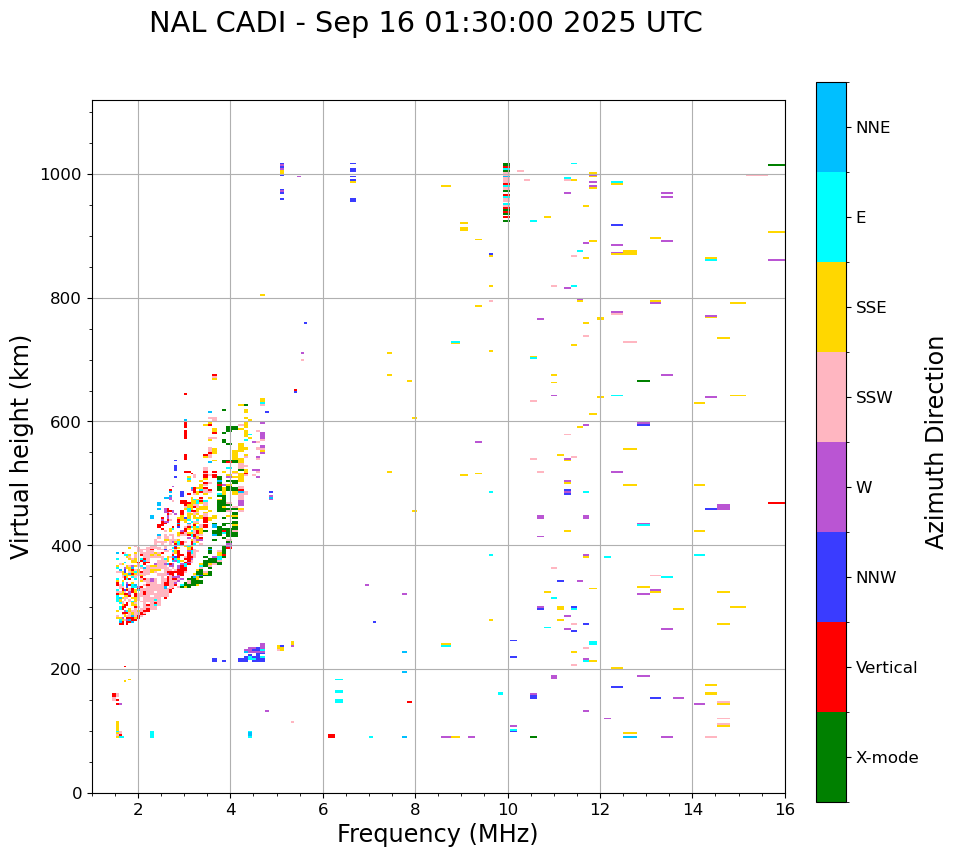 NAL CADI - Sep 16 01:30:00 2025 UTC

Virtual height (km)

1000
800
600
400
200
0

2
4
6
8
10
12
14
16

Frequency (MHz)

NNE
E
SSE
SSW
W
NNW
Vertical
X-mode

Azimuth Direction